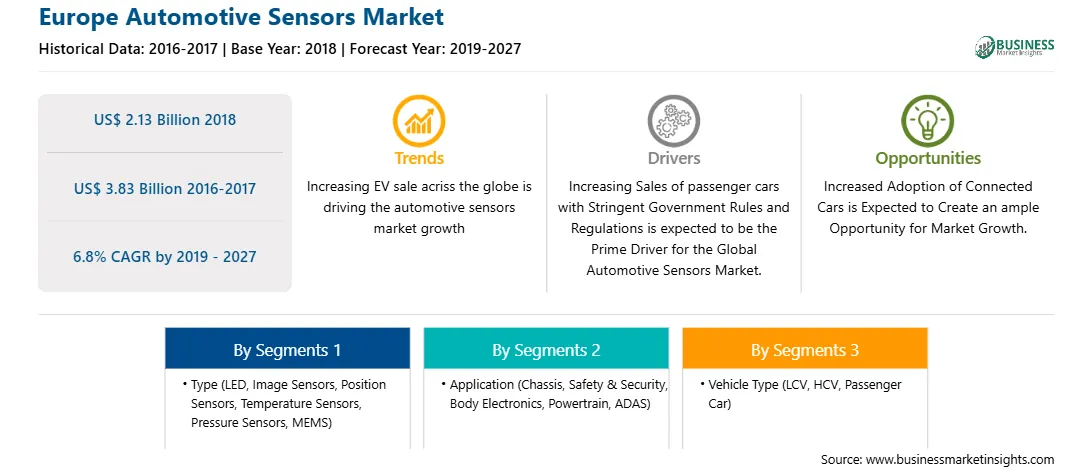 Europe Automotive Sensors Market

Historical Data: 2016-2017 | Base Year: 2018 | Forecast Year: 2019-2027

BUSINESS Market Insights

US$ 2.13 Billion 2018

US$ 3.83 Billion 2016-2017

6.8% CAGR by 2019 - 2027

Trends

Increasing EV sale acriss the globe is driving the automotive sensors market growth

Drivers

Increasing Sales of passenger cars with Stringent Government Rules and Regulations is expected to be the Prime Driver for the Global Automotive Sensors Market.

Opportunities

Increased Adoption of Connected Cars is Expected to Create an ample Opportunity for Market Growth.

By Segments 1

• Type (LED, Image Sensors, Position Sensors, Temperature Sensors, Pressure Sensors, MEMS)

By Segments 2

• Application (Chassis, Safety & Security, Body Electronics, Powertrain, ADAS)

By Segments 3

• Vehicle Type (LCV, HCV, Passenger Car)

Source: www.businessmarketinsights.com